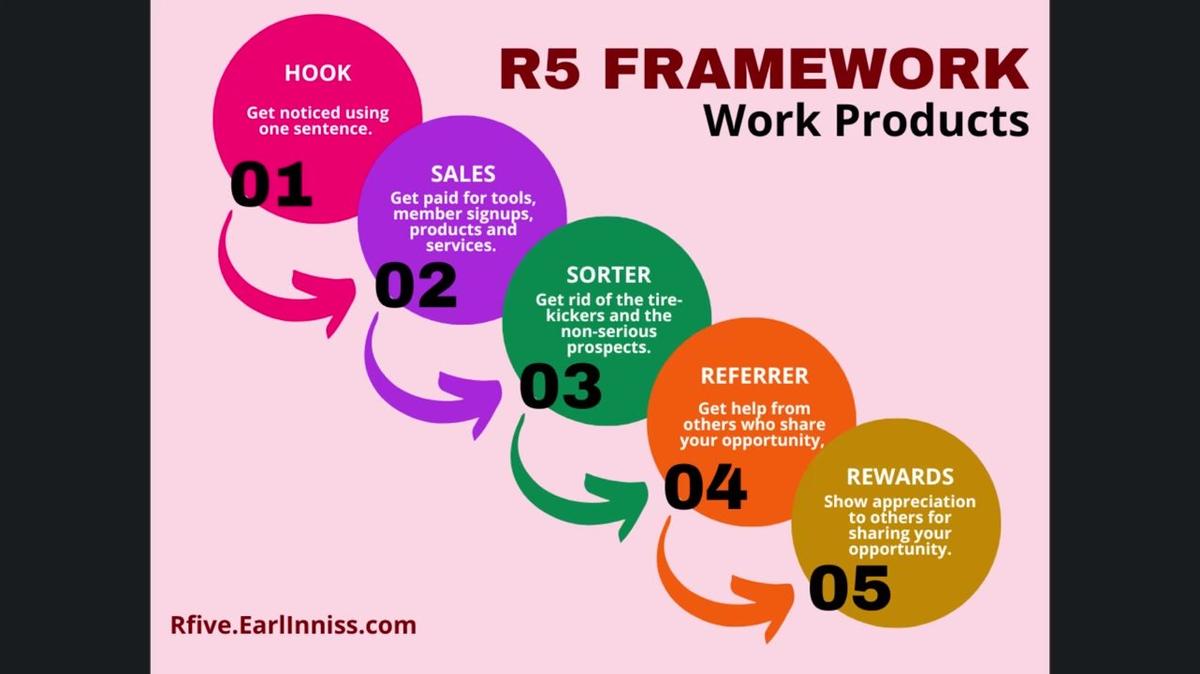 R5 FRAMEWORK
Work Products

HOOK
Get noticed using one sentence.
01

SALES
Get paid for tools, member signups, products and services.
02

SORTER
Get rid of the tire-kickers and the non-serious prospects.
03

REFERRER
Get help from others who share your opportunity,
04

REWARDS
Show appreciation to others for sharing your opportunity.
05

Rfive.EarlInniss.com